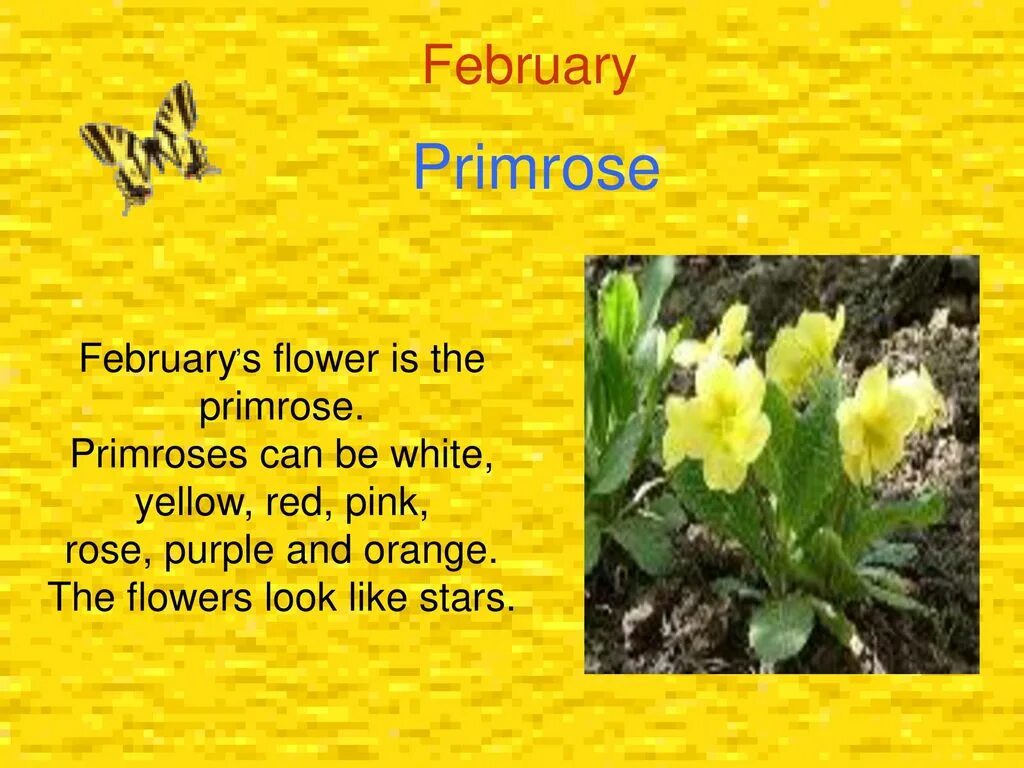 February

Primrose

February's flower is the primrose.
Primroses can be white, yellow, red, pink, rose, purple and orange.
The flowers look like stars.